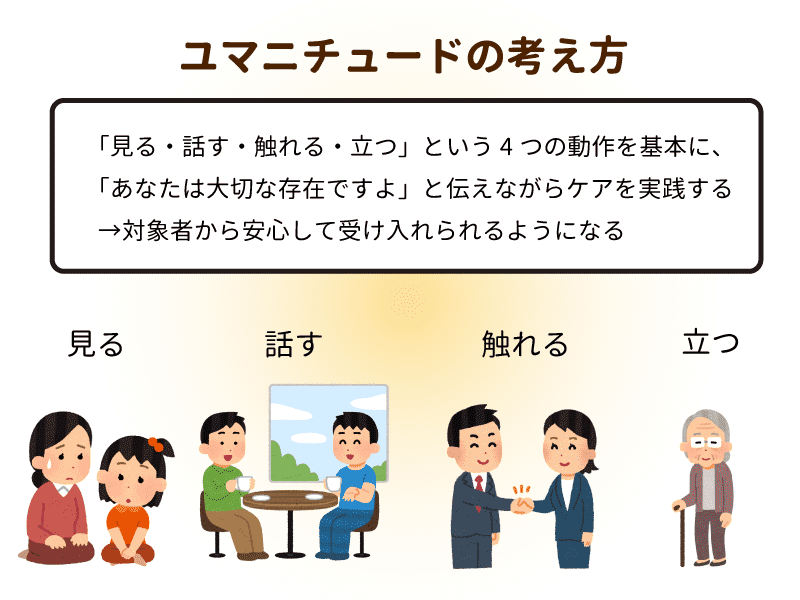 ユマニチュードの考え方

「見る・話す・触れる・立つ」という４つの動作を基本に、
「あなたは大切な存在ですよ」と伝えながらケアを実践する
→対象者から安心して受け入れられるようになる

見る

話す

触れる

立つ